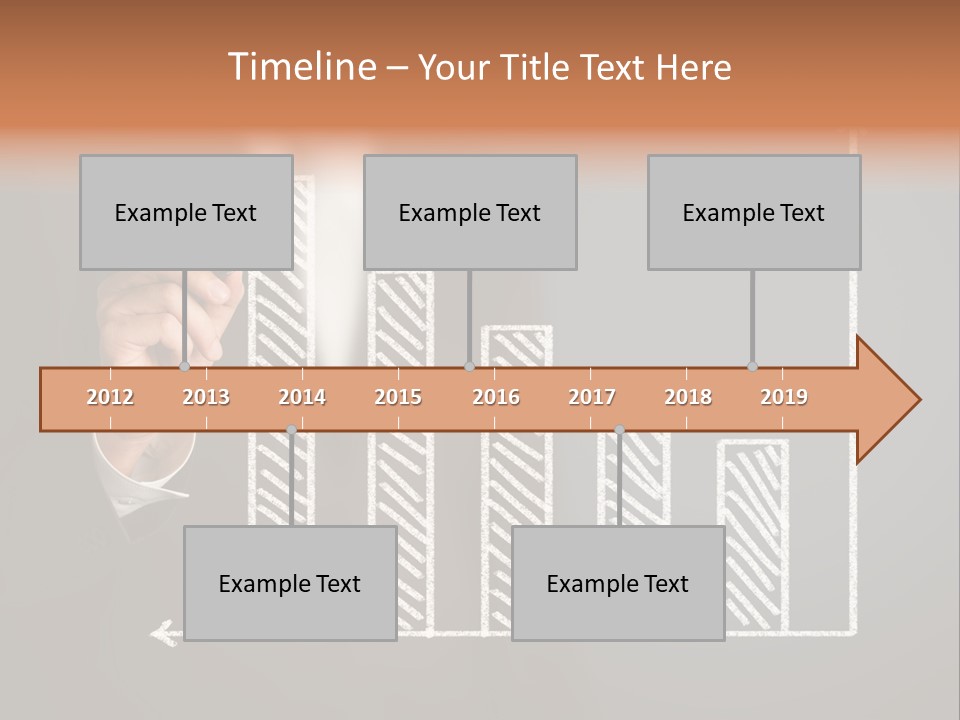 Timeline – Your Title Text Here

Example Text

Example Text

Example Text

2012 2013 2014 2015 2016 2017 2018 2019

Example Text

Example Text